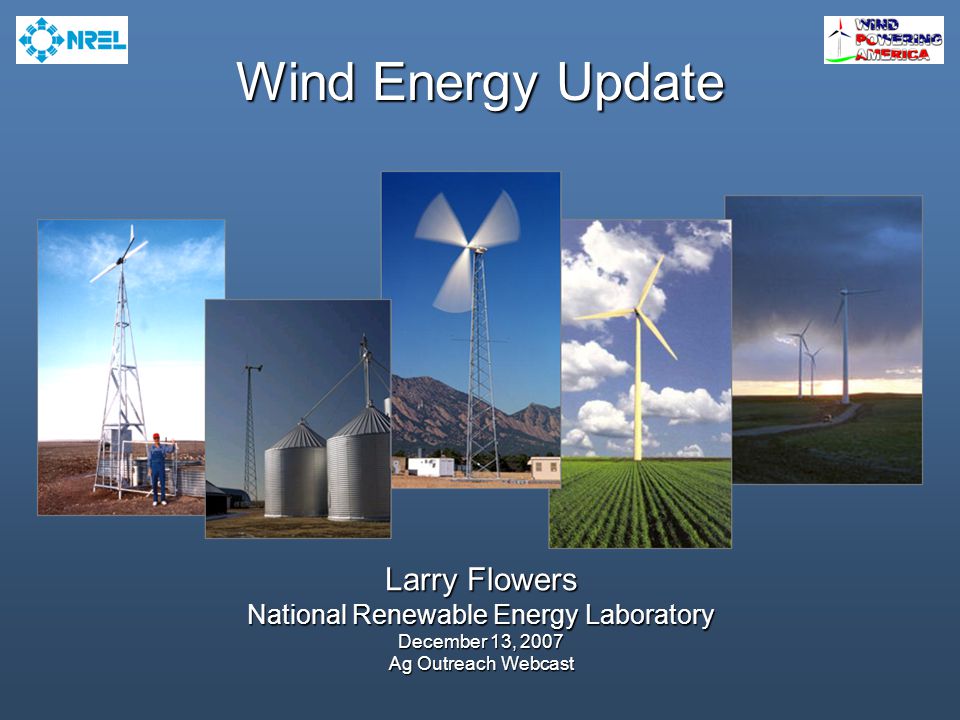 NREL

WIND POWERING AMERICA

Wind Energy Update

Larry Flowers
National Renewable Energy Laboratory
December 13, 2007
Ag Outreach Webcast